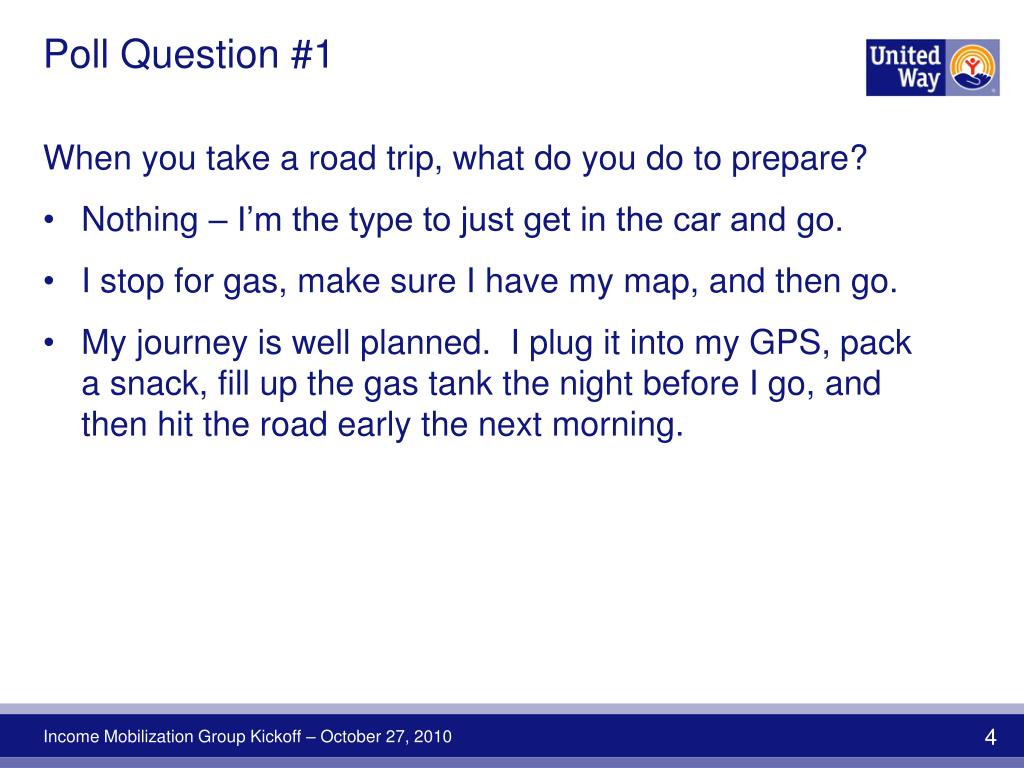 Poll Question #1

United Way

When you take a road trip, what do you do to prepare?

• Nothing – I'm the type to just get in the car and go.

• I stop for gas, make sure I have my map, and then go.

• My journey is well planned.  I plug it into my GPS, pack a snack, fill up the gas tank the night before I go, and then hit the road early the next morning.

Income Mobilization Group Kickoff – October 27, 2010

4